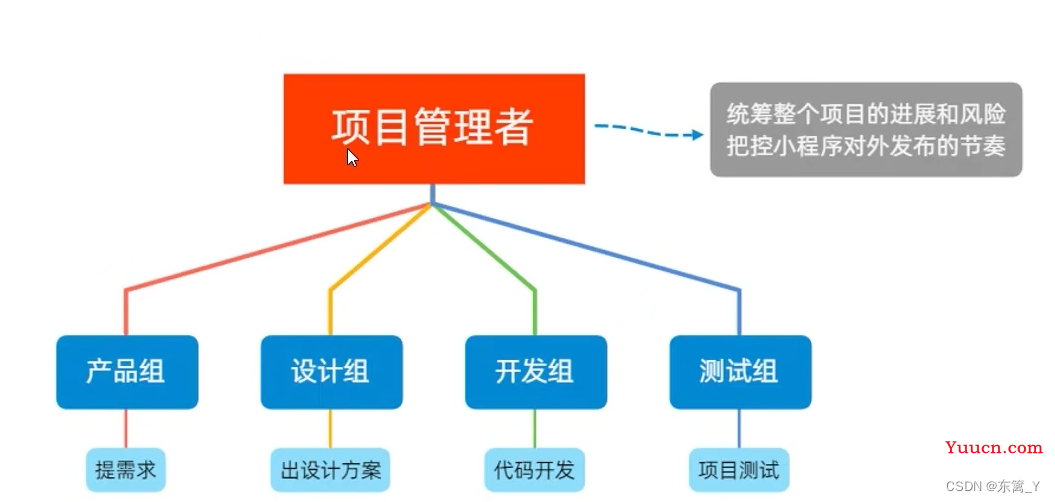 项目管理者

统筹整个项目的进展和风险
把控小程序对外发布的节奏

产品组
设计组
开发组
测试组

提需求
出设计方案
代码开发
项目测试

Yuucn.com
CSDN @东篱_Y